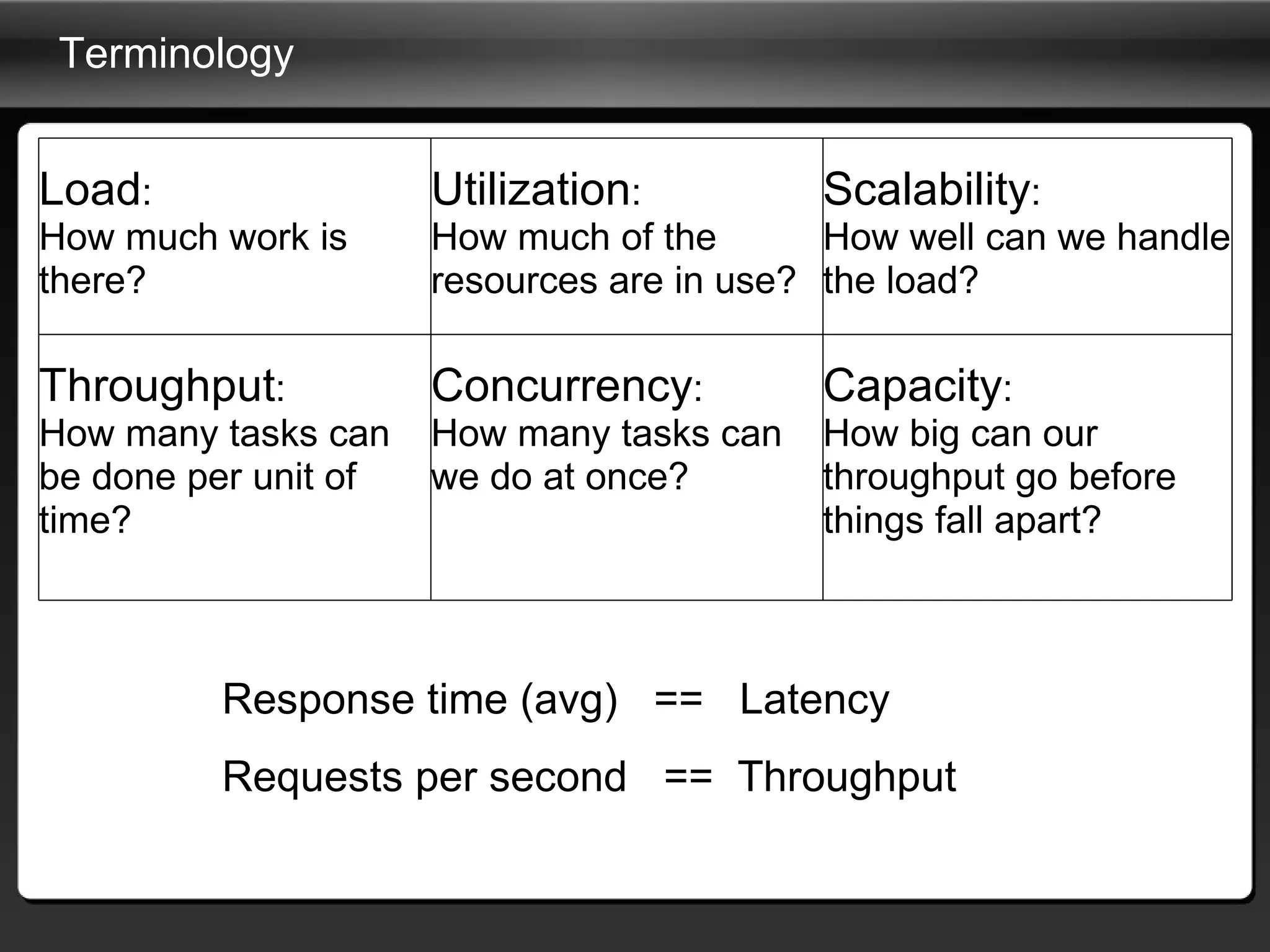 Terminology

| Load: How much work is there? | Utilization: How much of the resources are in use? | Scalability: How well can we handle the load? |
|---|---|---|
| Throughput: How many tasks can be done per unit of time? | Concurrency: How many tasks can we do at once? | Capacity: How big can our throughput go before things fall apart? |

Response time (avg) == Latency

Requests per second == Throughput